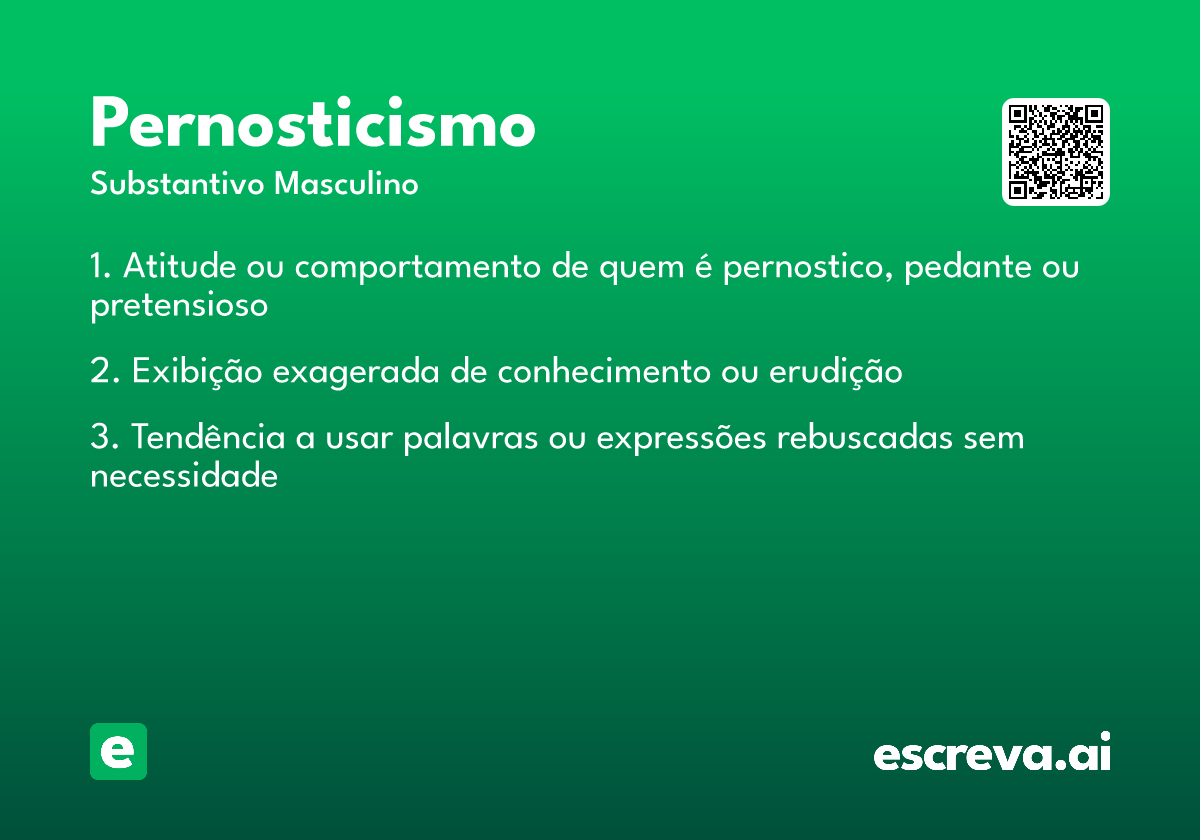 Pernosticismo

Substantivo Masculino

1. Atitude ou comportamento de quem é pernostico, pedante ou pretensioso

2. Exibição exagerada de conhecimento ou erudição

3. Tendência a usar palavras ou expressões rebuscadas sem necessidade

e

escreva.ai